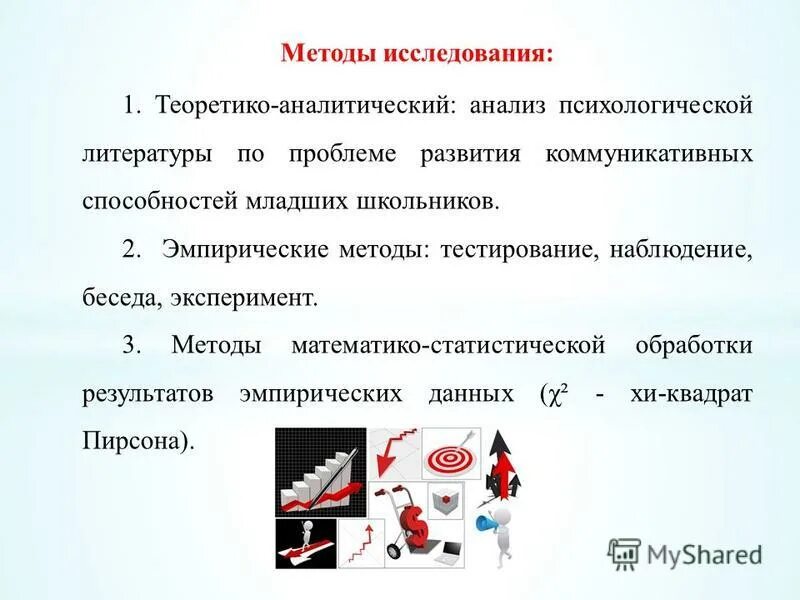 Методы исследования:

1. Теоретико-аналитический: анализ психологической литературы по проблеме развития коммуникативных способностей младших школьников.

2. Эмпирические методы: тестирование, наблюдение, беседа, эксперимент.

3. Методы математико-статистической обработки результатов эмпирических данных ($\chi^2$ - хи-квадрат Пирсона).

MyShared